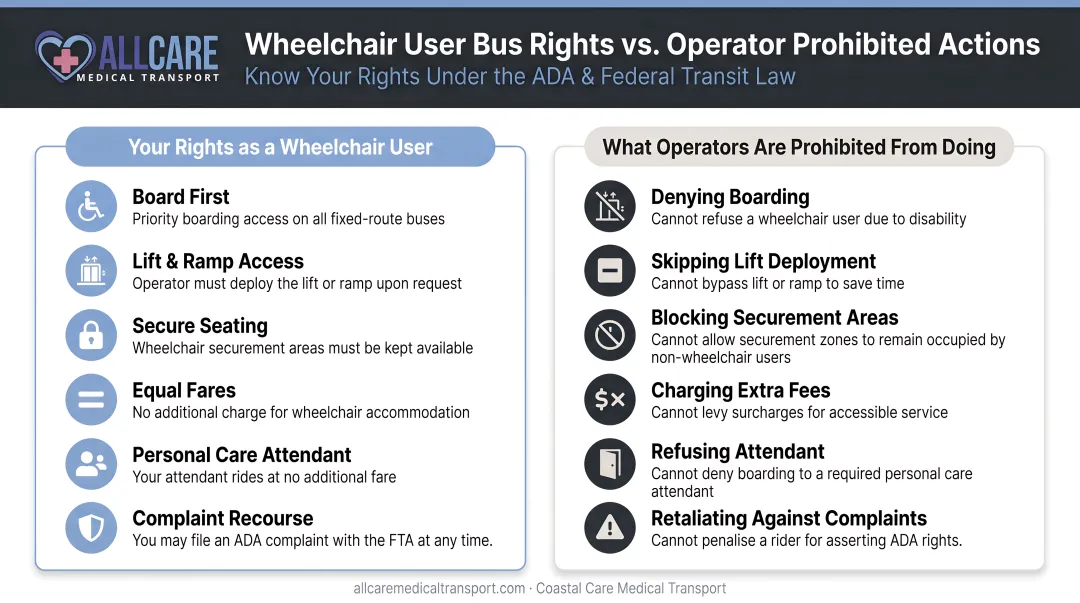 ALLCARE
MEDICAL TRANSPORT

Wheelchair User Bus Rights vs. Operator Prohibited Actions
Know Your Rights Under the ADA & Federal Transit Law

Your Rights as a Wheelchair User

Board First
Priority boarding access on all fixed-route buses

Lift & Ramp Access
Operator must deploy the lift or ramp upon request

Secure Seating
Wheelchair securement areas must be kept available

Equal Fares
No additional charge for wheelchair accommodation

Personal Care Attendant
Your attendant rides at no additional fare

Complaint Recourse
You may file an ADA complaint with the FTA at any time.

What Operators Are Prohibited From Doing

Denying Boarding
Cannot refuse a wheelchair user due to disability

Skipping Lift Deployment
Cannot bypass lift or ramp to save time

Blocking Securement Areas
Cannot allow securement zones to remain occupied by non-wheelchair users

Charging Extra Fees
Cannot levy surcharges for accessible service

Refusing Attendant
Cannot deny boarding to a required personal care attendant

Retaliating Against Complaints
Cannot penalise a rider for asserting ADA rights.

allcaremedicaltransport.com · Coastal Care Medical Transport